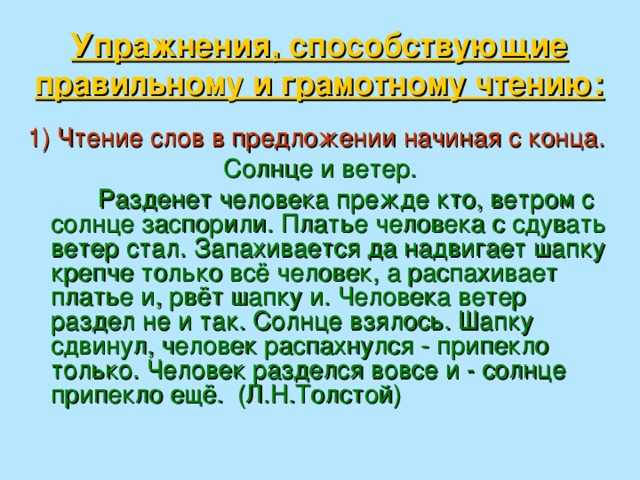 Упражнения, способствующие правильному и грамотному чтению:

1) Чтение слов в предложении начиная с конца.

Солнце и ветер.

Разденет человека прежде кто, ветром с солнце заспорили. Платье человека с сдувать ветер стал. Запахивается да надвигает шапку крепче только всё человек, а распахивает платье и, рвёт шапку и. Человека ветер раздел не и так. Солнце взялось. Шапку сдвинул, человек распахнулся - припекло только. Человек разделся вовсе и - солнце припекло ещё. (Л.Н.Толстой)